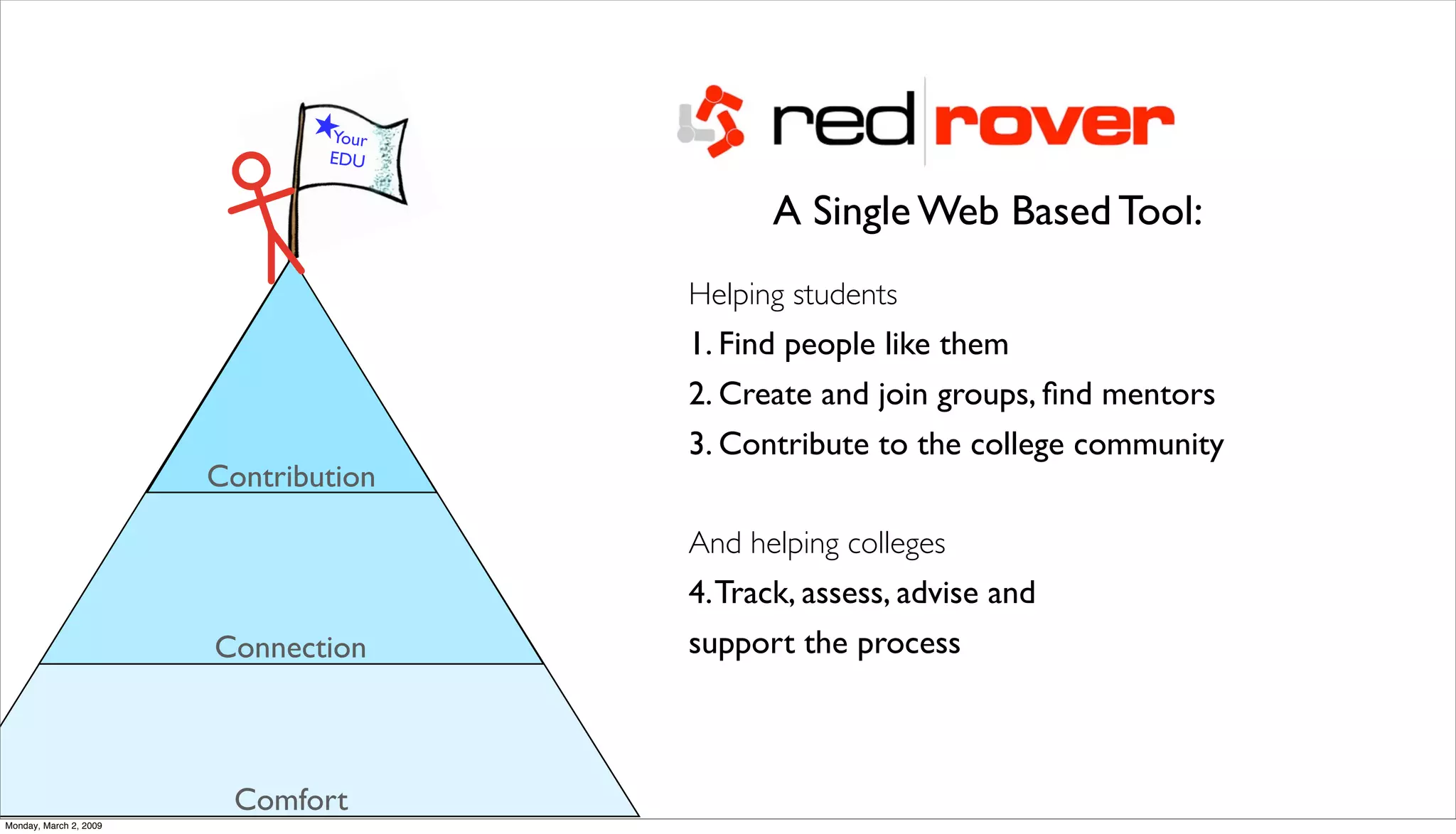 Your EDU

Contribution

Connection

Comfort

red rover

A Single Web Based Tool:

Helping students

1. Find people like them

2. Create and join groups, find mentors

3. Contribute to the college community

And helping colleges

4. Track, assess, advise and support the process

Monday, March 2, 2009